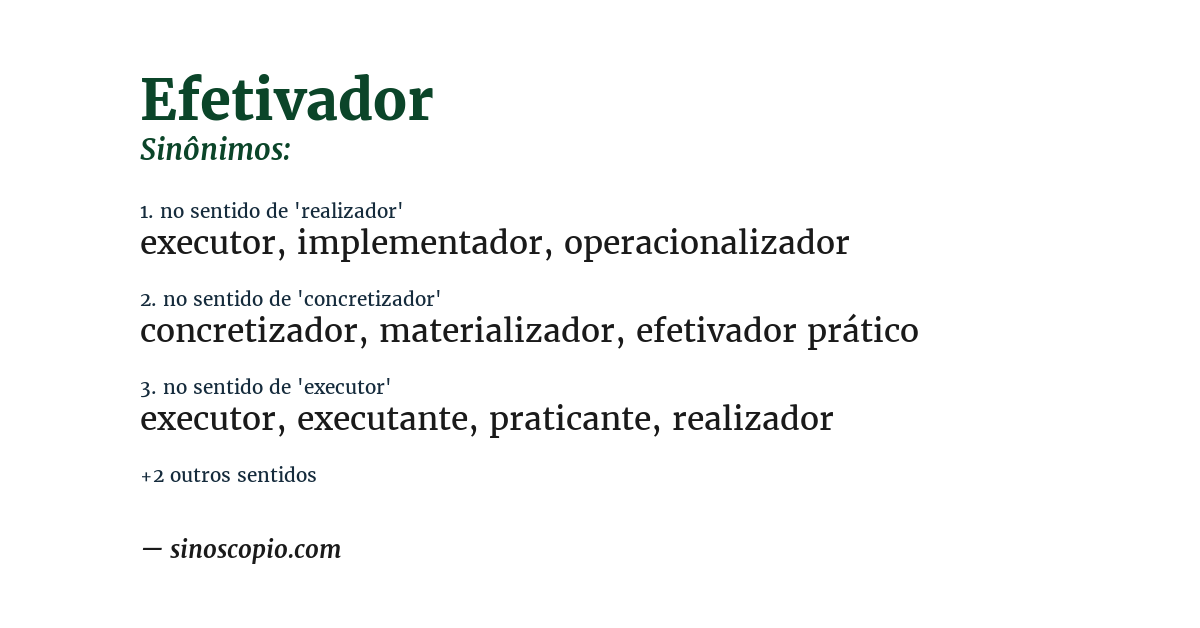 Efetivador
Sinônimos:

1. no sentido de 'realizador'
executor, implementador, operacionalizador

2. no sentido de 'concretizador'
concretizador, materializador, efetivador prático

3. no sentido de 'executor'
executor, executante, praticante, realizador

+2 outros sentidos

— sinoscopio.com